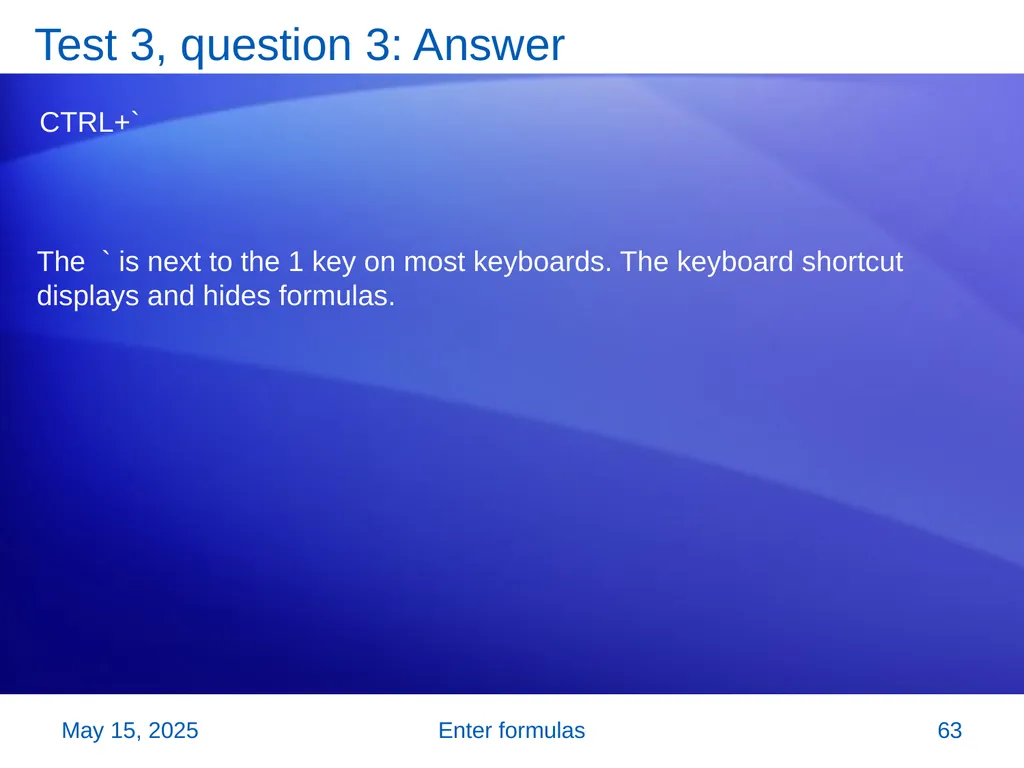 Test 3, question 3: Answer

CTRL+`

The ` is next to the 1 key on most keyboards. The keyboard shortcut displays and hides formulas.

May 15, 2025

Enter formulas

63